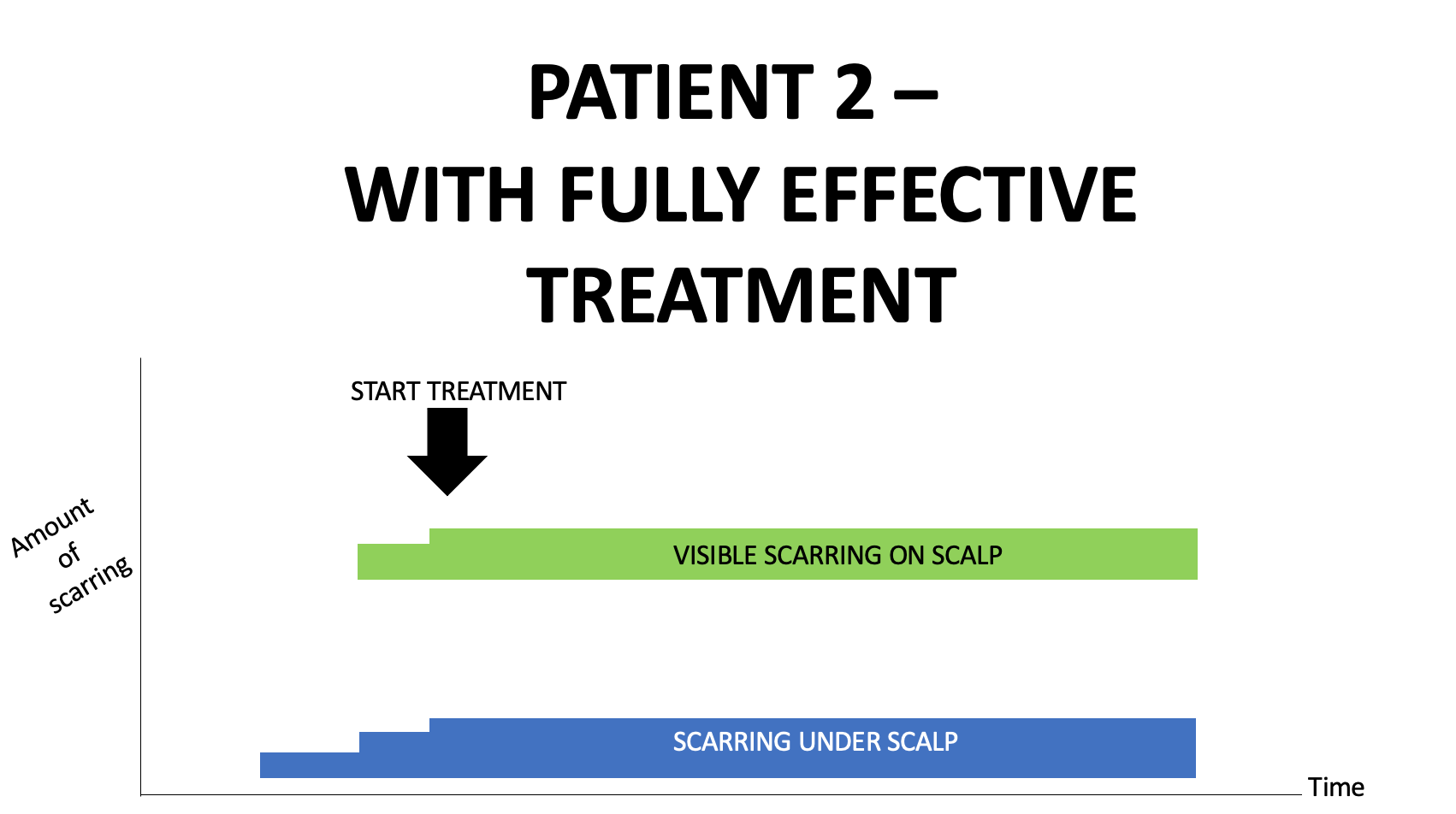 PATIENT 2 –
WITH FULLY EFFECTIVE TREATMENT

START TREATMENT

Amount of scarring

VISIBLE SCARRING ON SCALP

SCARRING UNDER SCALP

Time